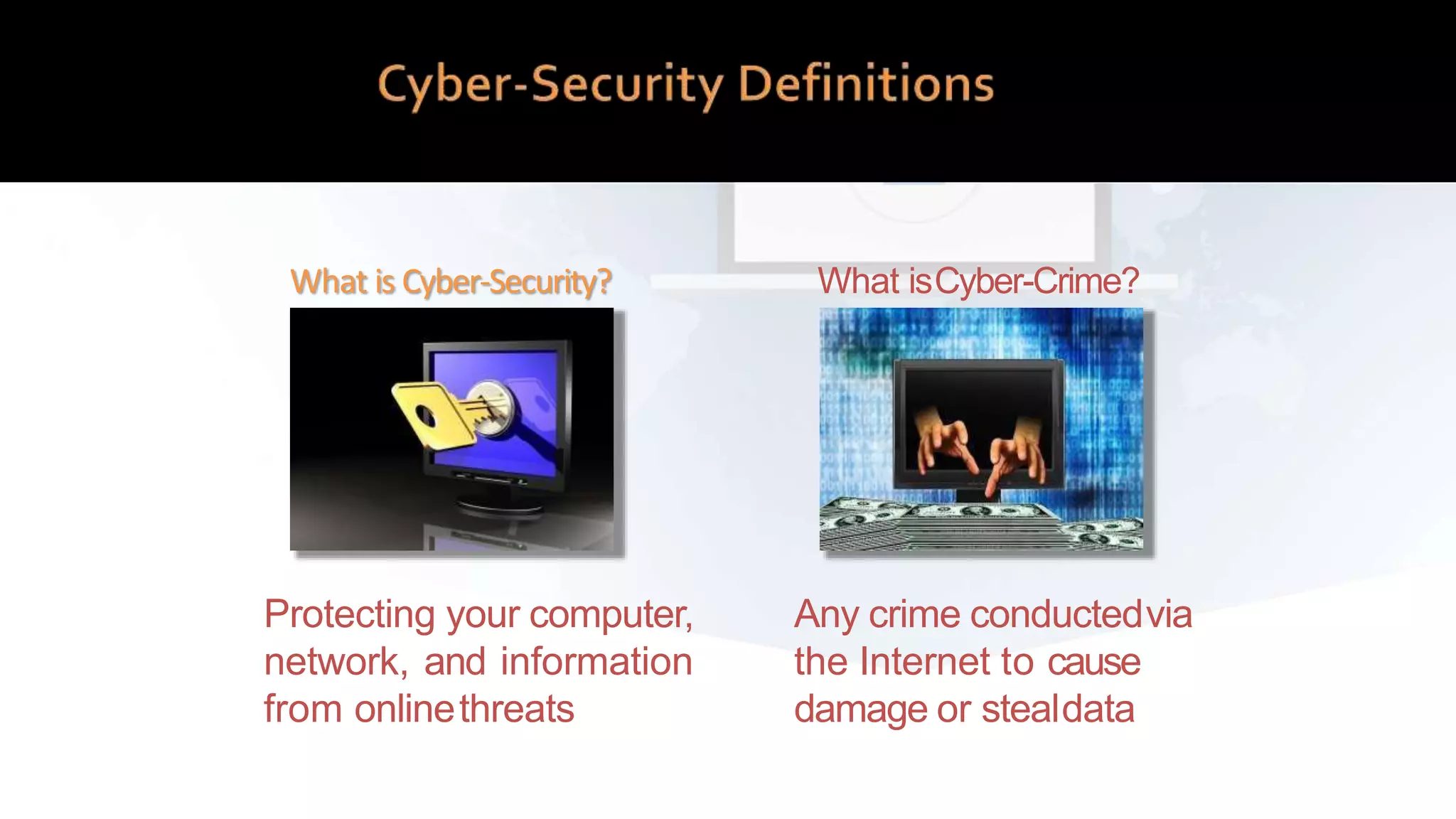 Cyber-Security Definitions

What is Cyber-Security?

Protecting your computer, network, and information from online threats

What is Cyber-Crime?

Any crime conducted via the Internet to cause damage or steal data